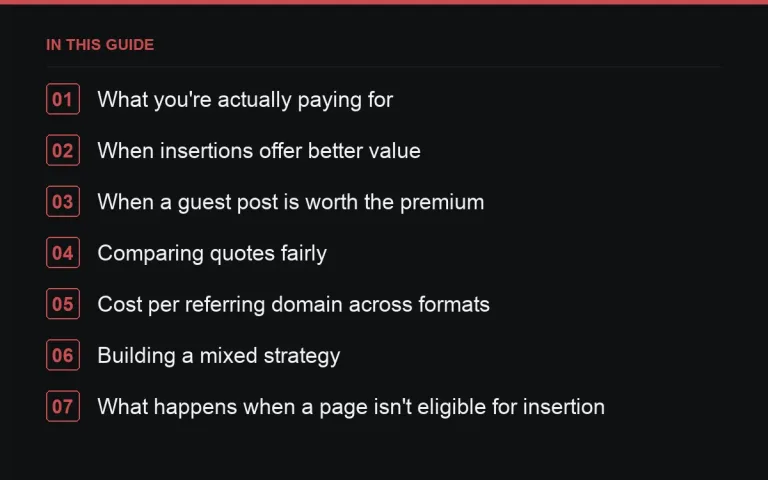 IN THIS GUIDE

01 What you're actually paying for

02 When insertions offer better value

03 When a guest post is worth the premium

04 Comparing quotes fairly

05 Cost per referring domain across formats

06 Building a mixed strategy

07 What happens when a page isn't eligible for insertion